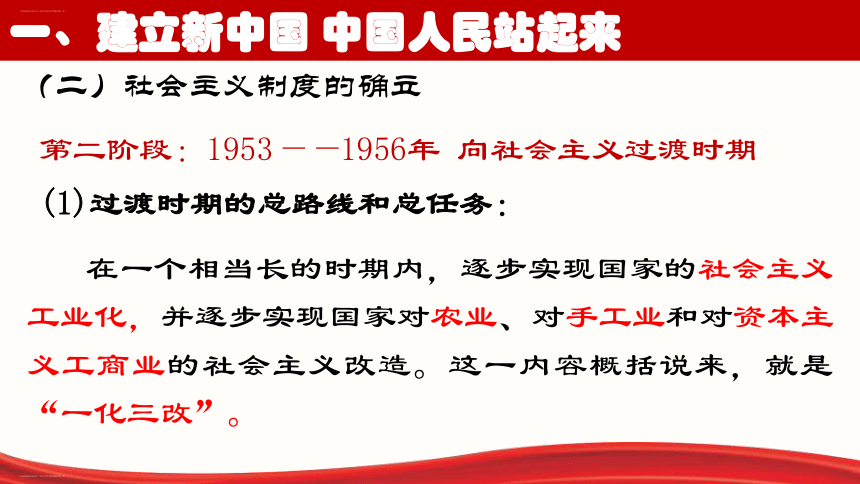 一、建立新中国 中国人民站起来

（二）社会主义制度的确立

第二阶段：1953——1956年 向社会主义过渡时期

(1)过渡时期的总路线和总任务：

在一个相当长的时期内，逐步实现国家的社会主义工业化，并逐步实现国家对农业、对手工业和对资本主义工商业的社会主义改造。这一内容概括说来，就是“一化三改”。